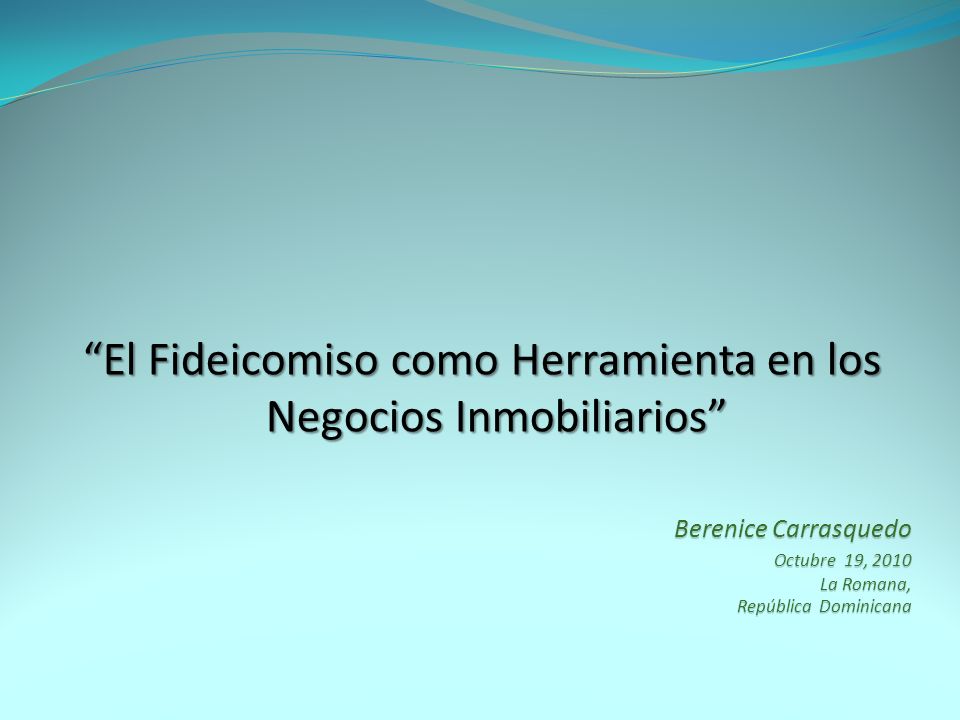 “El Fideicomiso como Herramienta en los Negocios Inmobiliarios”

Berenice Carrasquedo

Octubre 19, 2010
La Romana,
República Dominicana